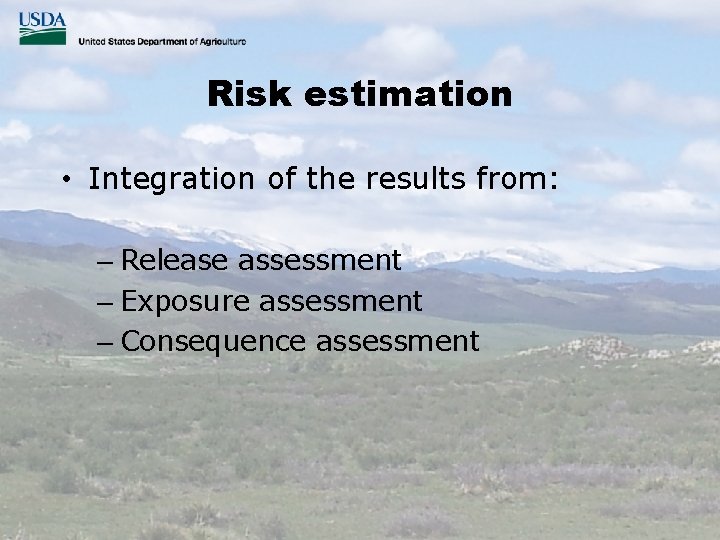 USDA
United States Department of Agriculture

Risk estimation

• Integration of the results from:

– Release assessment
– Exposure assessment
– Consequence assessment